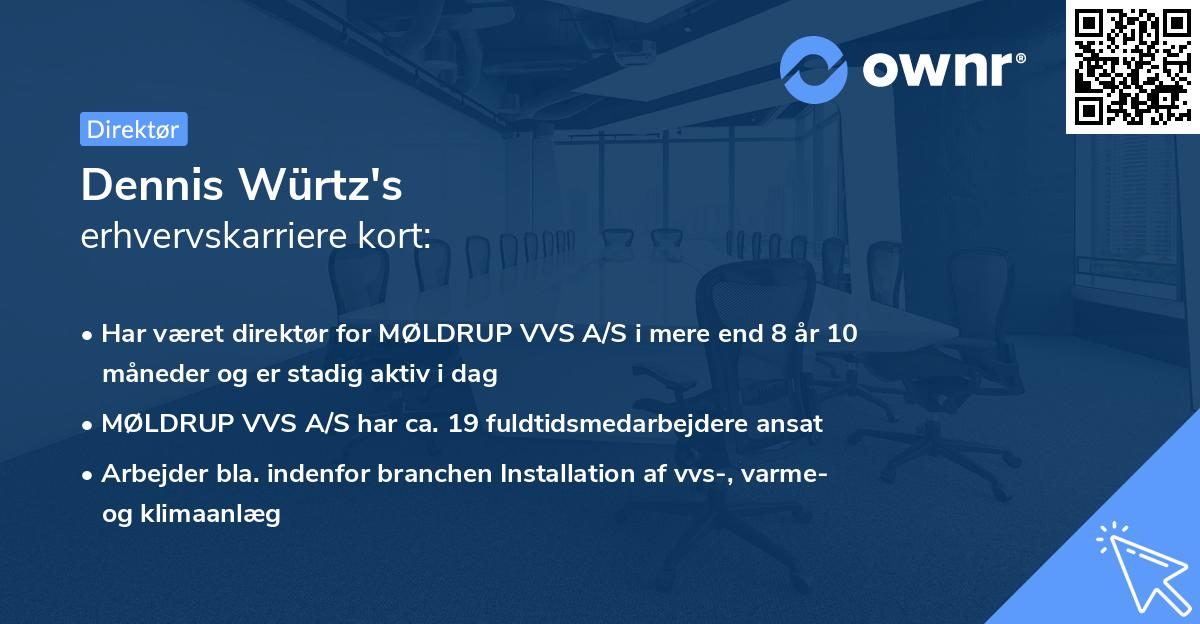 ownr®

Direktør

Dennis Würtz's
erhvervskarriere kort:

• Har været direktør for MØLDRUP VVS A/S i mere end 8 år 10 måneder og er stadig aktiv i dag

• MØLDRUP VVS A/S har ca. 19 fuldtidsmedarbejdere ansat

• Arbejder bla. indenfor branchen Installation af vvs-, varme- og klimaanlæg